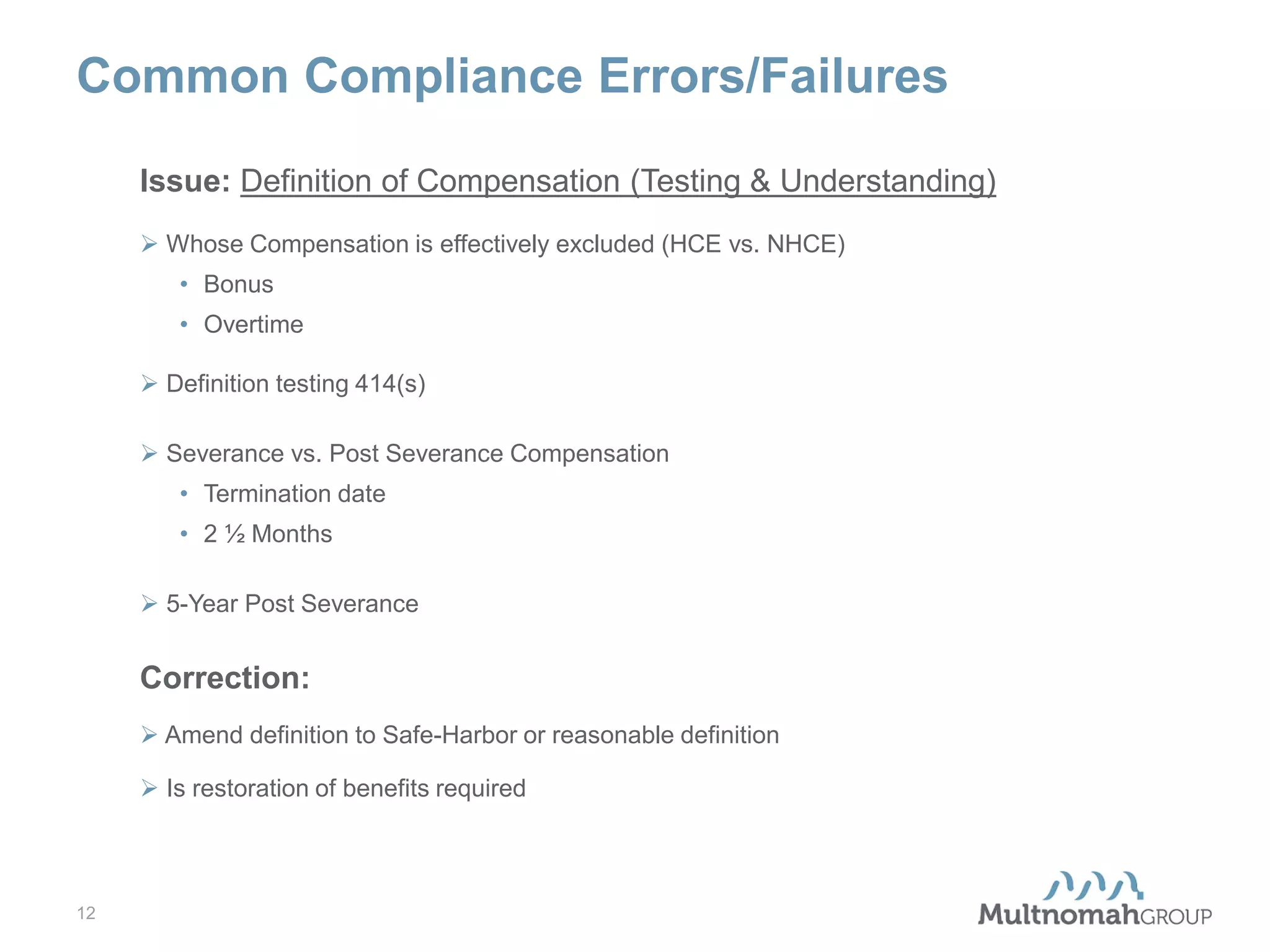 Common Compliance Errors/Failures

Issue: Definition of Compensation (Testing & Understanding)

➢ Whose Compensation is effectively excluded (HCE vs. NHCE)
• Bonus
• Overtime

➢ Definition testing 414(s)

➢ Severance vs. Post Severance Compensation
• Termination date
• 2 ½ Months

➢ 5-Year Post Severance

Correction:

➢ Amend definition to Safe-Harbor or reasonable definition

➢ Is restoration of benefits required

12

MultnomahGROUP